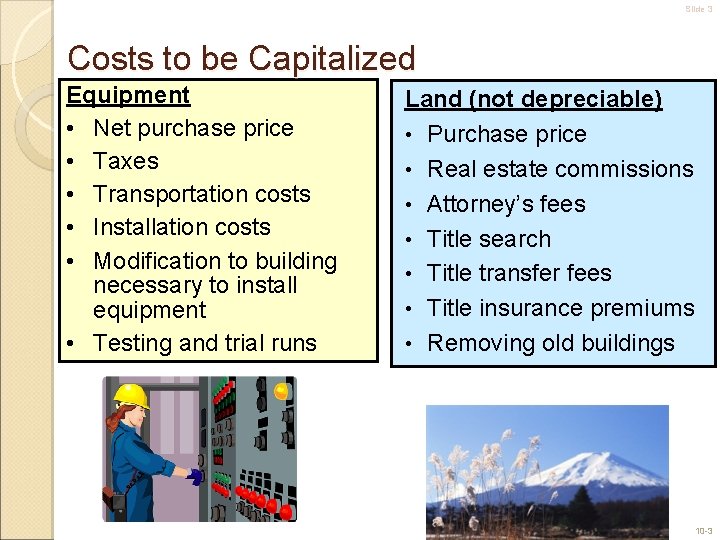 Slide 3

Costs to be Capitalized

Equipment
• Net purchase price
• Taxes
• Transportation costs
• Installation costs
• Modification to building necessary to install equipment
• Testing and trial runs

Land (not depreciable)
• Purchase price
• Real estate commissions
• Attorney's fees
• Title search
• Title transfer fees
• Title insurance premiums
• Removing old buildings

10-3